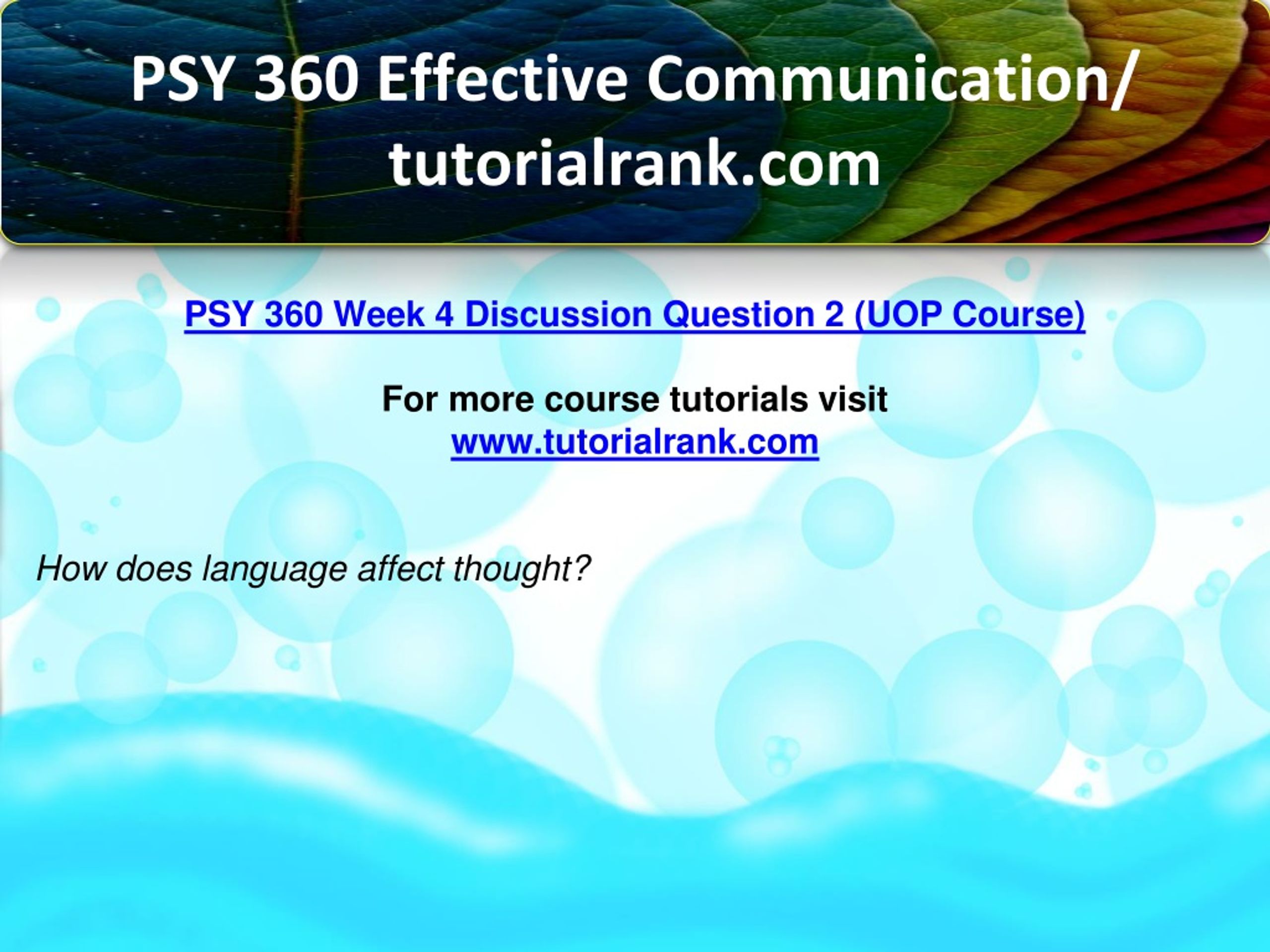 PSY 360 Effective Communication/ tutorialrank.com

PSY 360 Week 4 Discussion Question 2 (UOP Course)

For more course tutorials visit
www.tutorialrank.com

How does language affect thought?